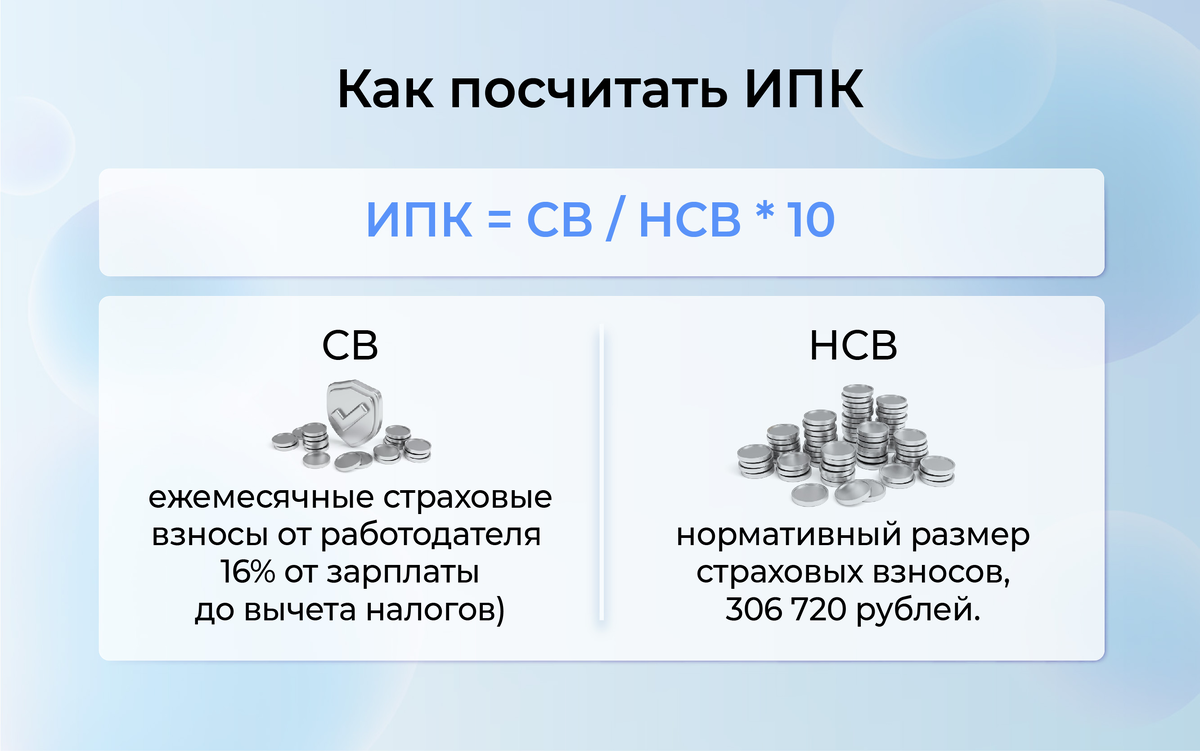 Как посчитать ИПК

ИПК = СВ / НСВ * 10

СВ

ежемесячные страховые взносы от работодателя 16% от зарплаты до вычета налогов)

НСВ

нормативный размер страховых взносов, 306 720 рублей.